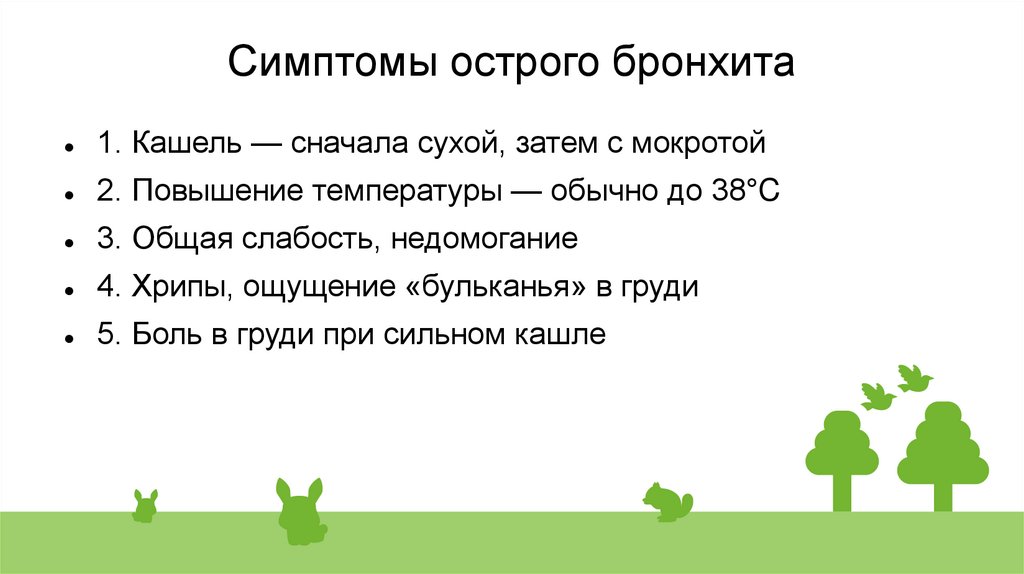 Симптомы острого бронхита

- 1. Кашель — сначала сухой, затем с мокротой
- 2. Повышение температуры — обычно до 38°C
- 3. Общая слабость, недомогание
- 4. Хрипы, ощущение «бульканья» в груди
- 5. Боль в груди при сильном кашле